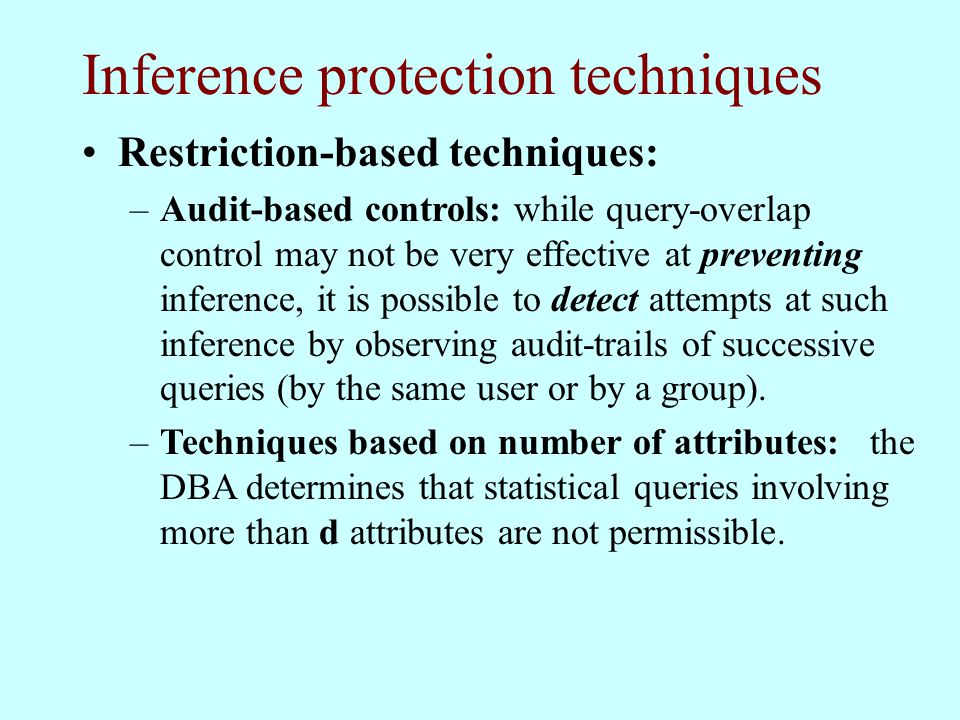 Inference protection techniques

• Restriction-based techniques:

– Audit-based controls: while query-overlap control may not be very effective at preventing inference, it is possible to detect attempts at such inference by observing audit-trails of successive queries (by the same user or by a group).

– Techniques based on number of attributes: the DBA determines that statistical queries involving more than d attributes are not permissible.